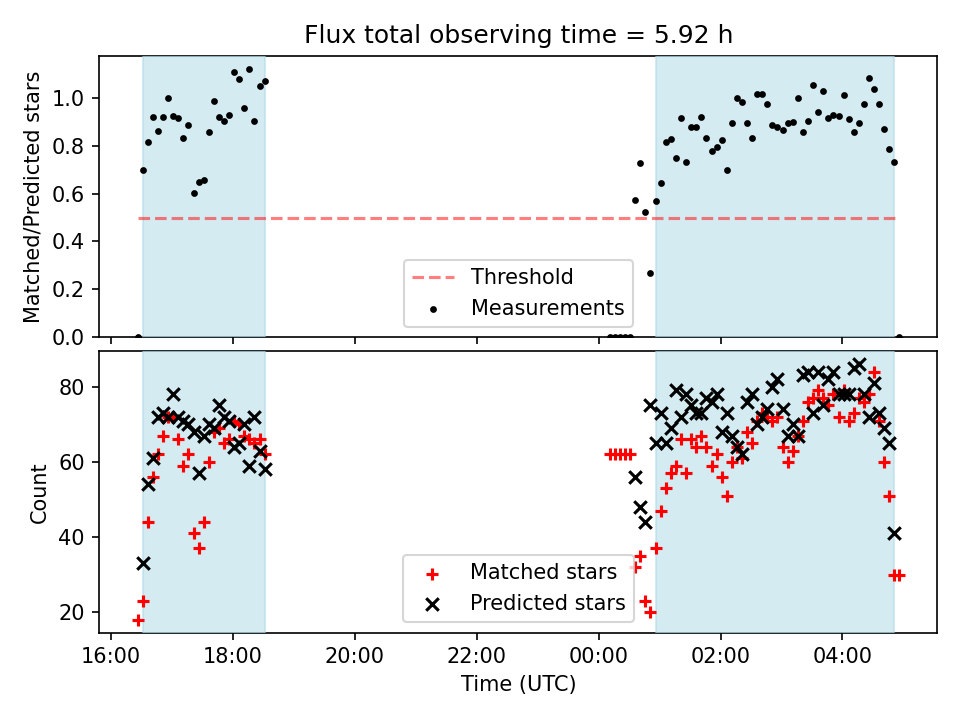 Flux total observing time = 5.92 h

Matched/Predicted stars
1.0
0.8
0.6
0.4
0.2
0.0

Threshold
Measurements

Count
80
60
40
20

Matched stars
Predicted stars

16:00
18:00
20:00
22:00
00:00
02:00
04:00
Time (UTC)